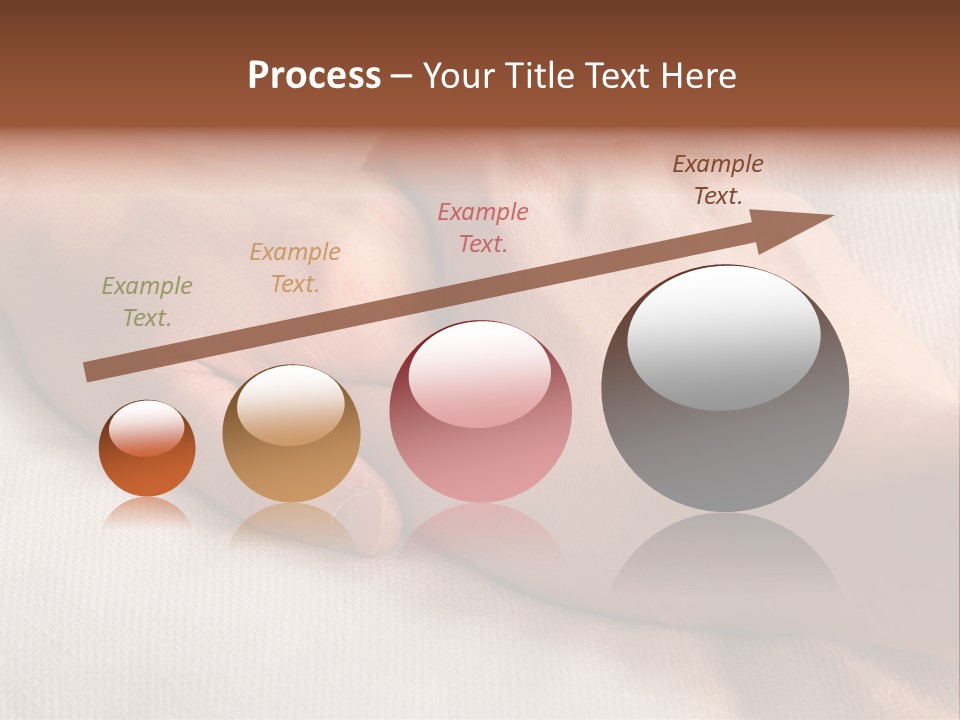 Process – Your Title Text Here

Example Text.

Example Text.

Example Text.

Example Text.